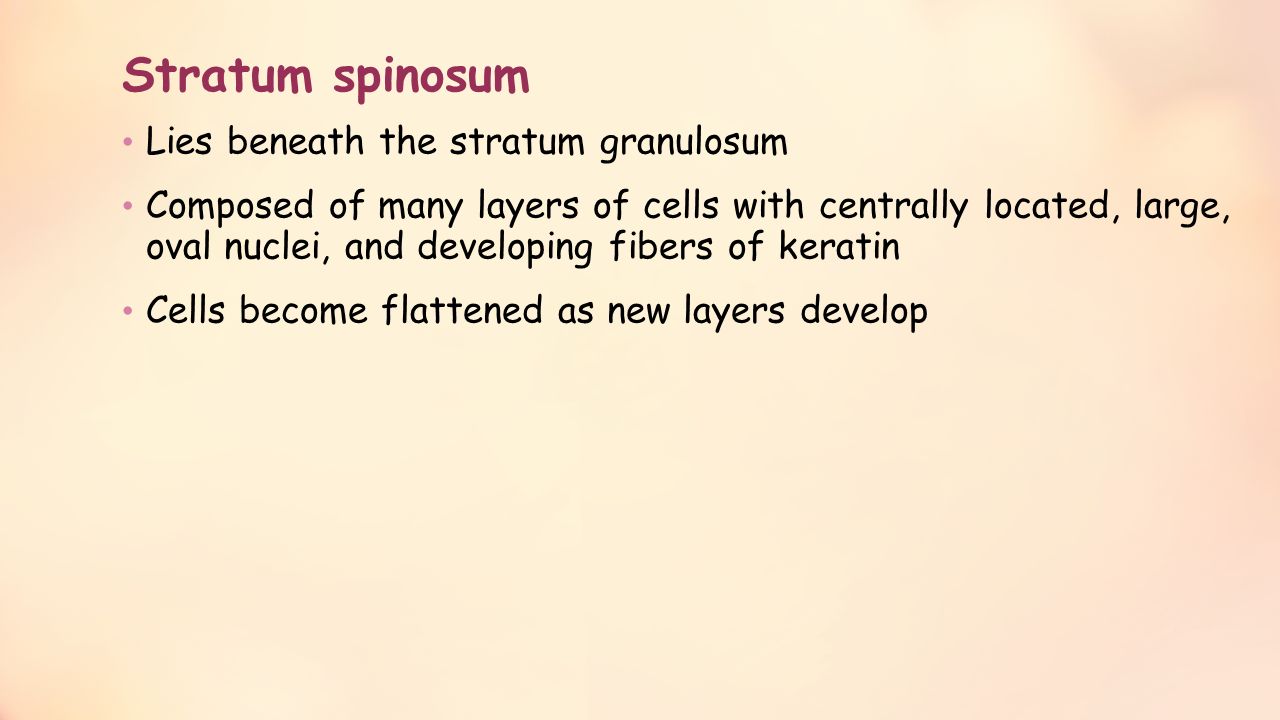 Stratum spinosum

• Lies beneath the stratum granulosum

• Composed of many layers of cells with centrally located, large, oval nuclei, and developing fibers of keratin

• Cells become flattened as new layers develop